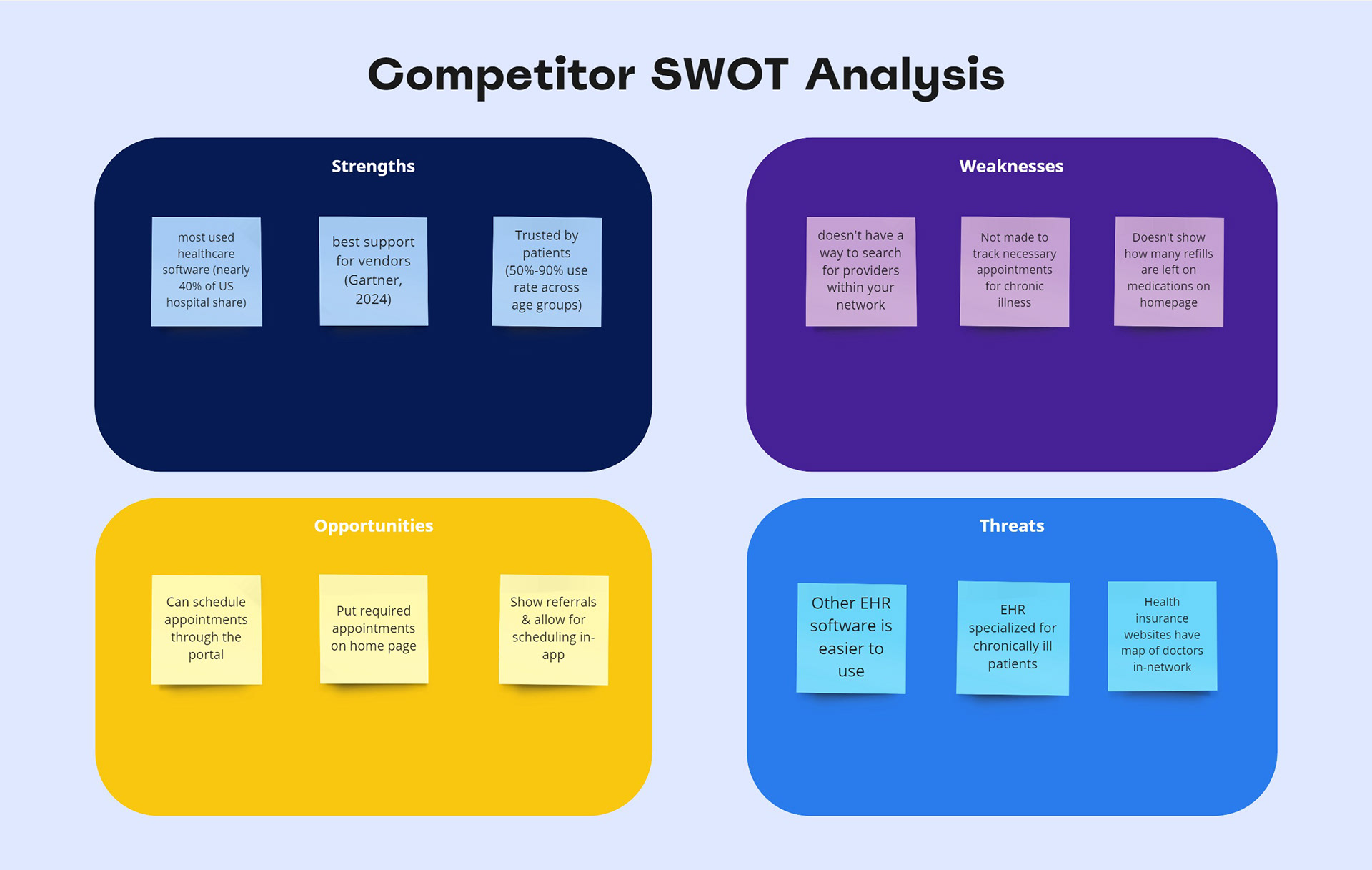 Competitor SWOT Analysis

Strengths

most used healthcare software (nearly 40% of US hospital share)

best support for vendors (Gartner, 2024)

Trusted by patients (50%-90% use rate across age groups)

Weaknesses

doesn't have a way to search for providers within your network

Not made to track necessary appointments for chronic illness

Doesn't show how many refills are left on medications on homepage

Opportunities

Can schedule appointments through the portal

Put required appointments on home page

Show referrals & allow for scheduling in-app

Threats

Other EHR software is easier to use

EHR specialized for chronically ill patients

Health insurance websites have map of doctors in-network